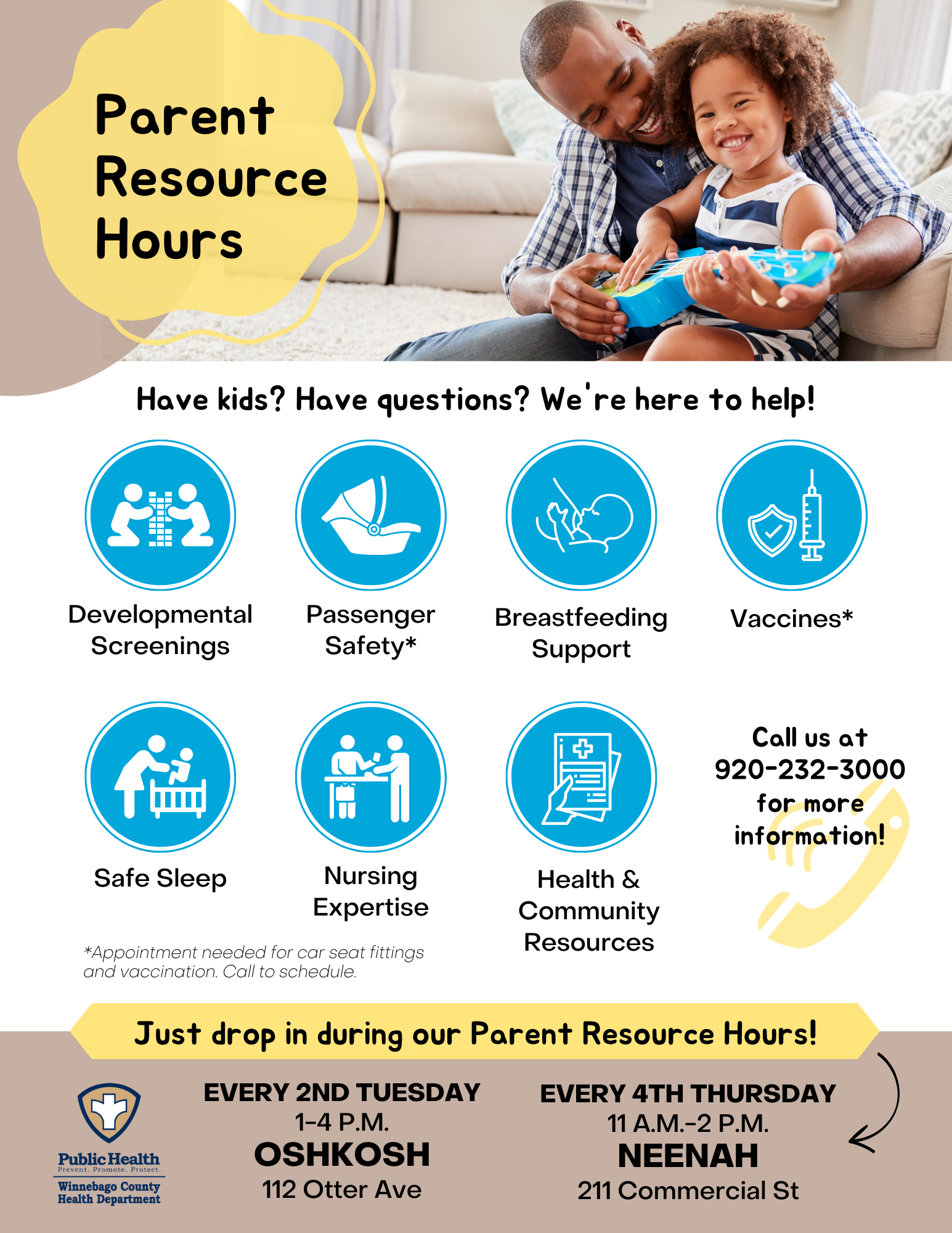 Parent Resource Hours

Have kids? Have questions? We're here to help!

Developmental Screenings

Passenger Safety*

Breastfeeding Support

Vaccines*

Safe Sleep

Nursing Expertise

Health & Community Resources

Call us at 920-232-3000 for more information!

*Appointment needed for car seat fittings and vaccination. Call to schedule.

Just drop in during our Parent Resource Hours!

Public Health
Prevent. Promote. Protect.
Winnebago County Health Department

EVERY 2ND TUESDAY
1-4 P.M.
OSHKOSH
112 Otter Ave

EVERY 4TH THURSDAY
11 A.M.-2 P.M.
NEENAH
211 Commercial St